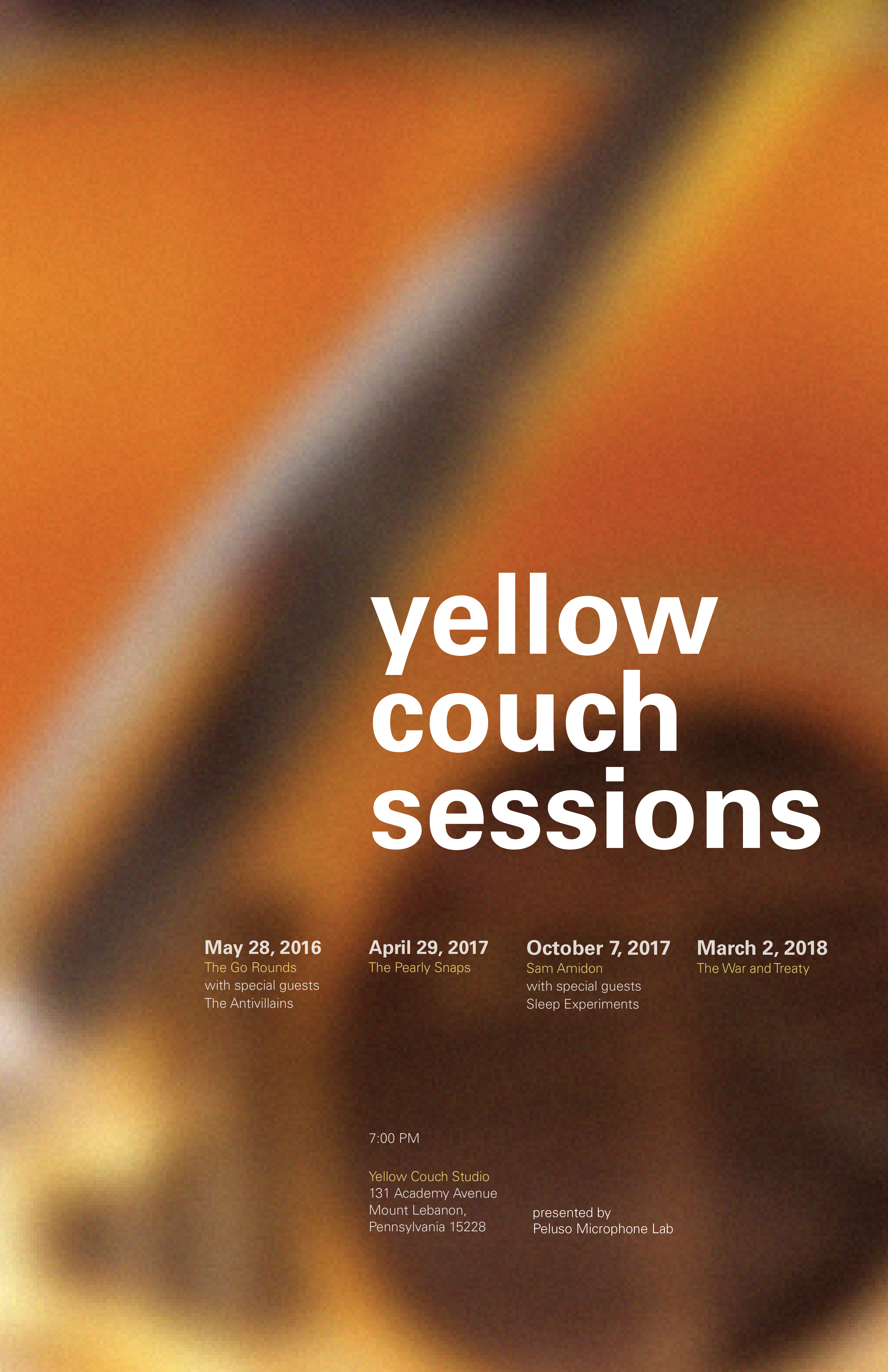 yellow couch sessions

May 28, 2016
The Go Rounds
with special guests
The Antivillains

April 29, 2017
The Pearly Snaps

October 7, 2017
Sam Amidon
with special guests
Sleep Experiments

March 2, 2018
The War and Treaty

7:00 PM

Yellow Couch Studio
131 Academy Avenue
Mount Lebanon,
Pennsylvania 15228

presented by
Peluso Microphone Lab